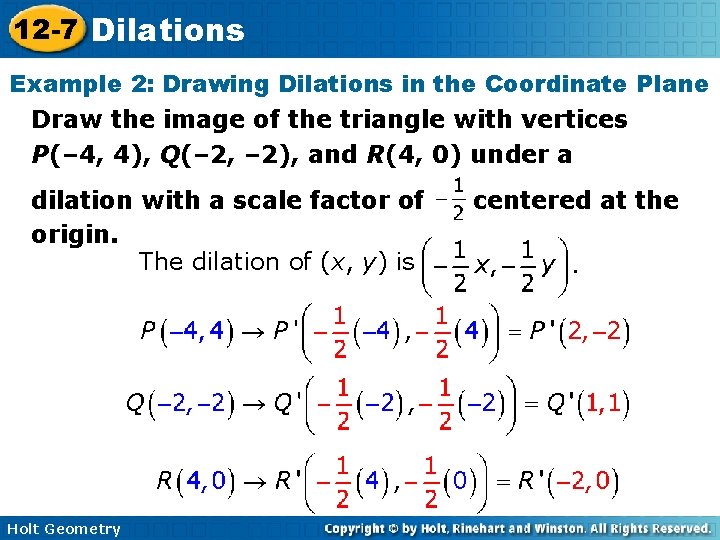 12-7 Dilations

Example 2: Drawing Dilations in the Coordinate Plane

Draw the image of the triangle with vertices $P(-4, 4)$, $Q(-2, -2)$, and $R(4, 0)$ under a dilation with a scale factor of $-\frac{1}{2}$ centered at the origin.

The dilation of $(x, y)$ is $\left(-\frac{1}{2}x, -\frac{1}{2}y\right)$.

$P(-4, 4) \rightarrow P'\left(-\frac{1}{2}(-4), -\frac{1}{2}(4)\right) = P'(2, -2)$

$Q(-2, -2) \rightarrow Q'\left(-\frac{1}{2}(-2), -\frac{1}{2}(-2)\right) = Q'(1, 1)$

$R(4, 0) \rightarrow R'\left(-\frac{1}{2}(4), -\frac{1}{2}(0)\right) = R'(-2, 0)$

Holt Geometry

Copyright © by Holt, Rinehart and Winston. All Rights Reserved.